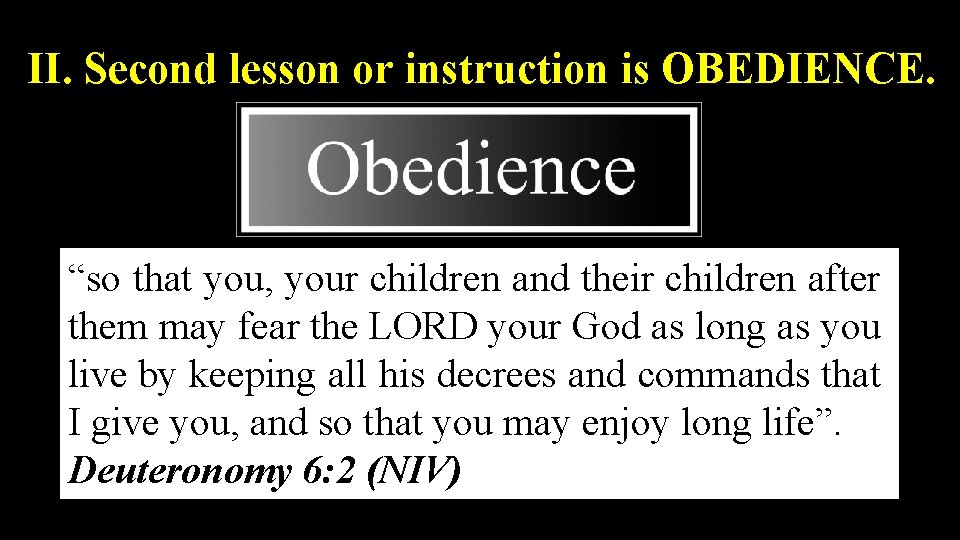 II. Second lesson or instruction is OBEDIENCE.

Obedience

“so that you, your children and their children after them may fear the LORD your God as long as you live by keeping all his decrees and commands that I give you, and so that you may enjoy long life”.
Deuteronomy 6:2 (NIV)